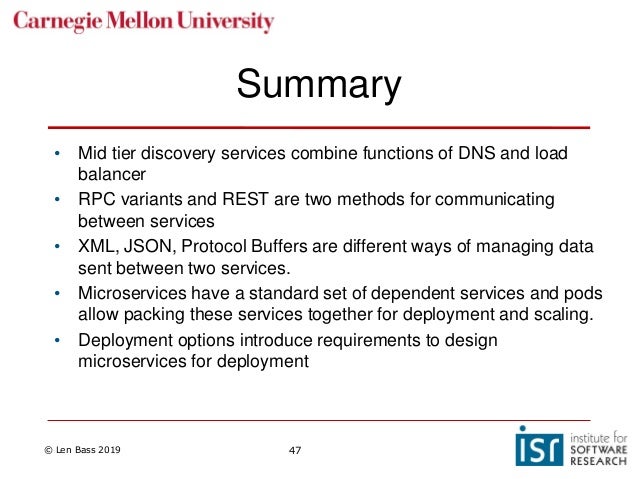 Carnegie Mellon University

Summary

• Mid tier discovery services combine functions of DNS and load balancer
• RPC variants and REST are two methods for communicating between services
• XML, JSON, Protocol Buffers are different ways of managing data sent between two services.
• Microservices have a standard set of dependent services and pods allow packing these services together for deployment and scaling.
• Deployment options introduce requirements to design microservices for deployment

© Len Bass 2019

47

isr institute for SOFTWARE RESEARCH